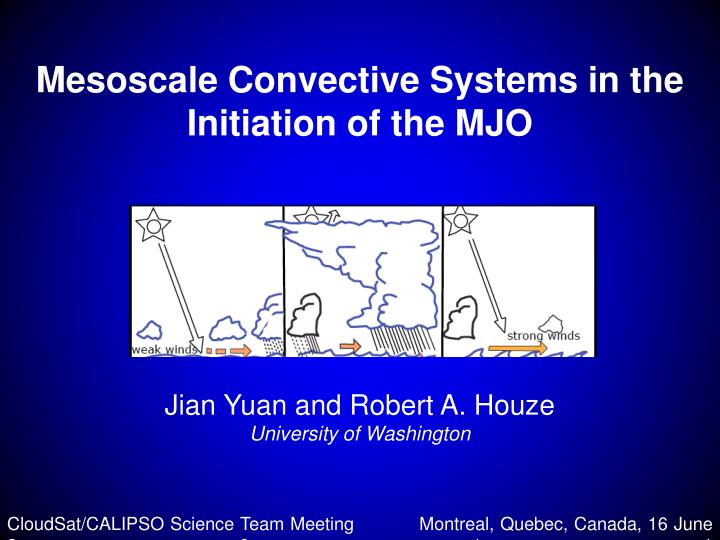 Mesoscale Convective Systems in the Initiation of the MJO

weak winds

strong winds

Jian Yuan and Robert A. Houze
University of Washington

CloudSat/CALIPSO Science Team Meeting

Montreal, Quebec, Canada, 16 June